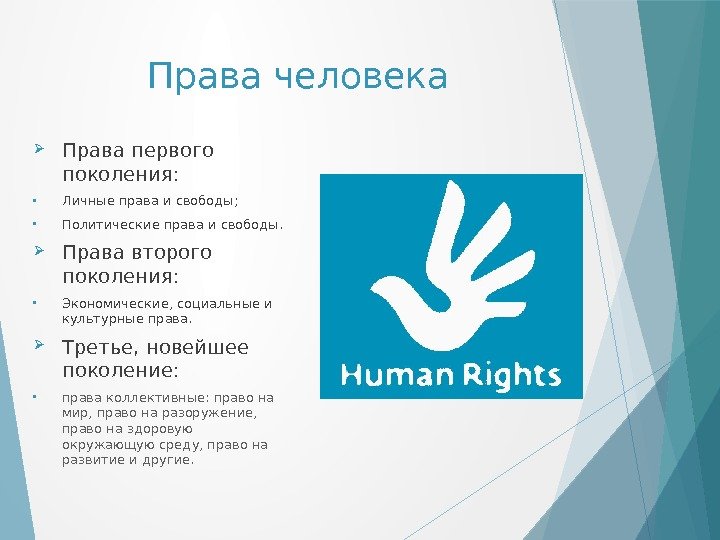 Права человека

Права первого поколения:

Личные права и свободы;

Политические права и свободы.

Права второго поколения:

Экономические, социальные и культурные права.

Третье, новейшее поколение:

права коллективные: право на мир, право на разоружение, право на здоровую окружающую среду, право на развитие и другие.

Human Rights